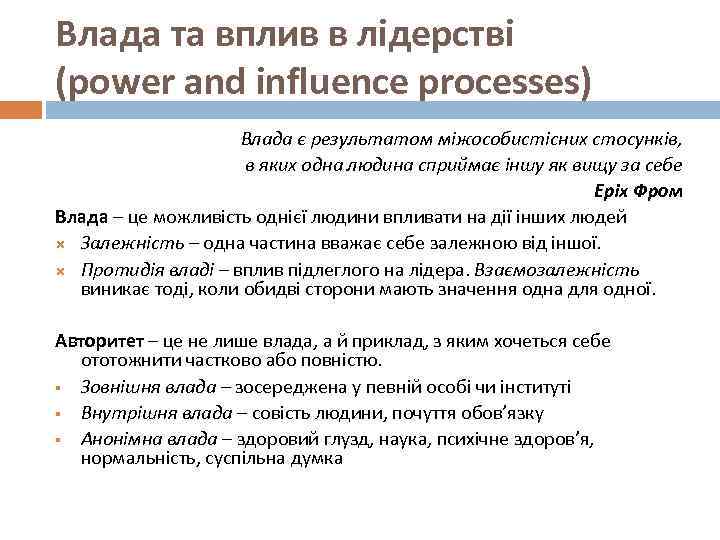 Влада та вплив в лідерстві (power and influence processes)

Влада є результатом міжособистісних стосунків, в яких одна людина сприймає іншу як вищу за себе
Еріх Фром

Влада – це можливість однієї людини впливати на дії інших людей
Залежність – одна частина вважає себе залежною від іншої.
Протидія владі – вплив підлеглого на лідера. Взаємозалежність виникає тоді, коли обидві сторони мають значення одна для одної.

Авторитет – це не лише влада, а й приклад, з яким хочеться себе ототожнити частково або повністю.
Зовнішня влада – зосереджена у певній особі чи інституті
Внутрішня влада – совість людини, почуття обов'язку
Анонімна влада – здоровий глузд, наука, психічне здоров'я, нормальність, суспільна думка